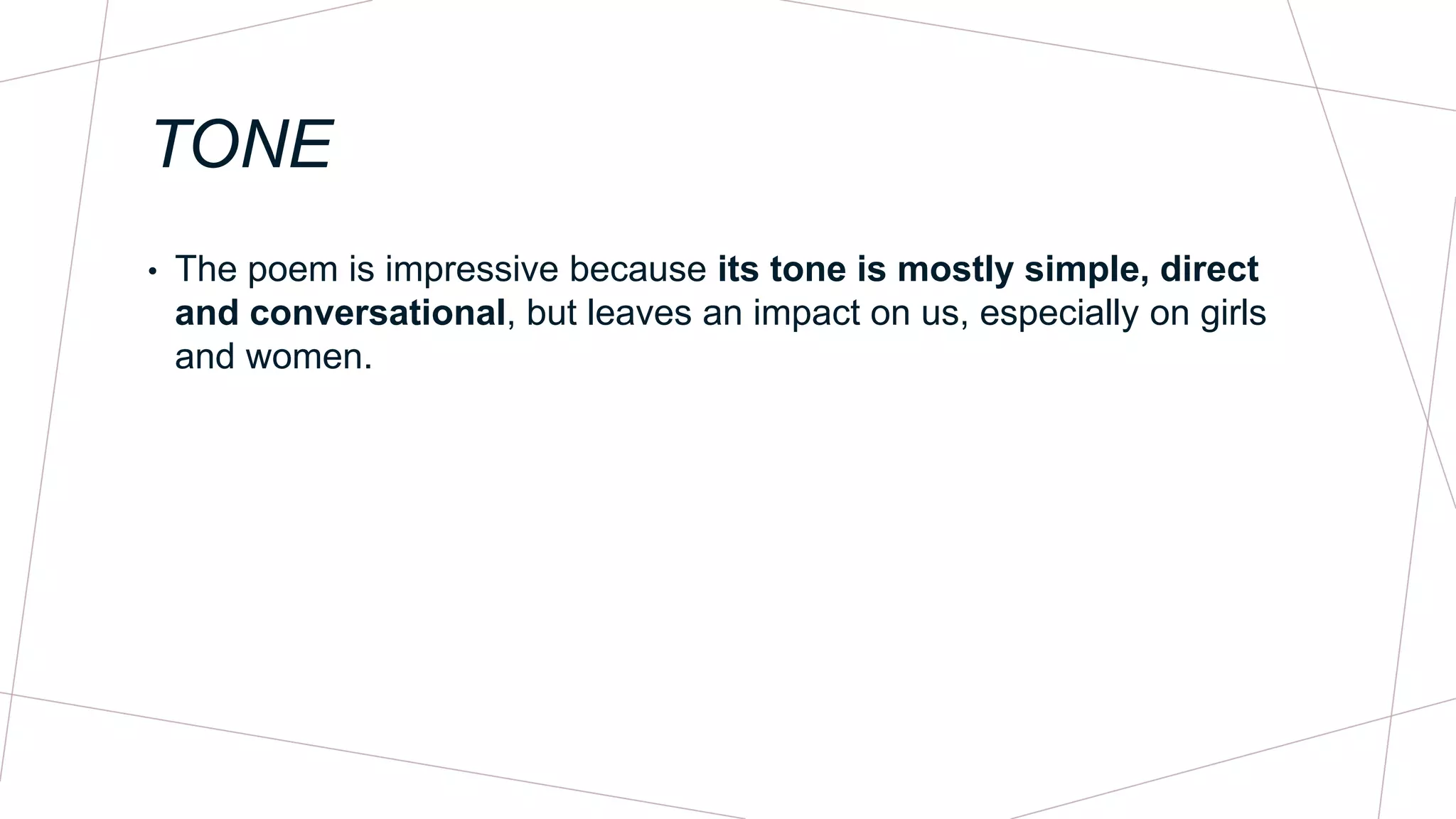 TONE

• The poem is impressive because its tone is mostly simple, direct and conversational, but leaves an impact on us, especially on girls and women.